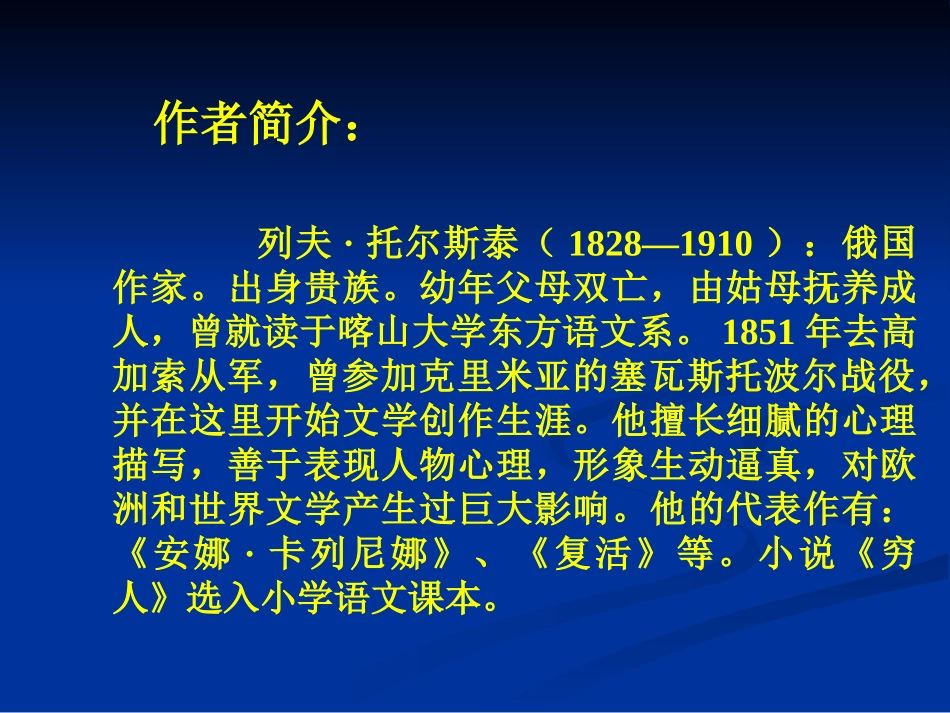 作者简介：

列夫 · 托尔斯泰（ 1828—1910 ）：俄国作家。出身贵族。幼年父母双亡，由姑母抚养成人，曾就读于喀山大学东方语文系。 1851 年去高加索从军，曾参加克里米亚的塞瓦斯托波尔战役，并在这里开始文学创作生涯。他擅长细腻的心理描写，善于表现人物心理，形象生动逼真，对欧洲和世界文学产生过巨大影响。他的代表作有：《安娜 · 卡列尼娜》、《复活》等。小说《穷人》选入小学语文课本。